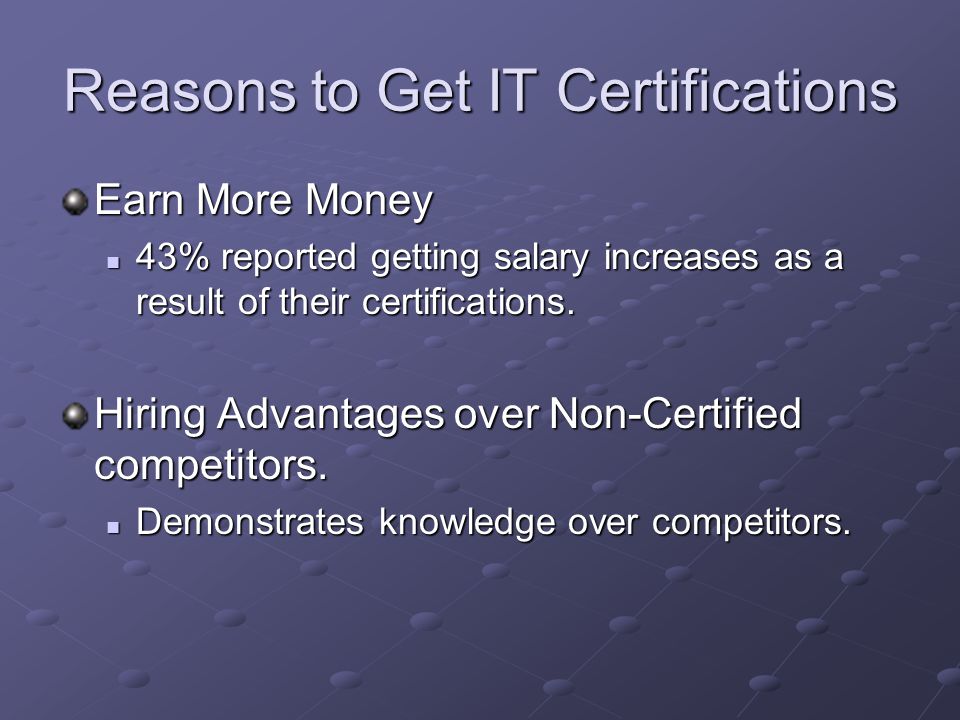 Reasons to Get IT Certifications

Earn More Money

43% reported getting salary increases as a result of their certifications.

Hiring Advantages over Non-Certified competitors.

Demonstrates knowledge over competitors.